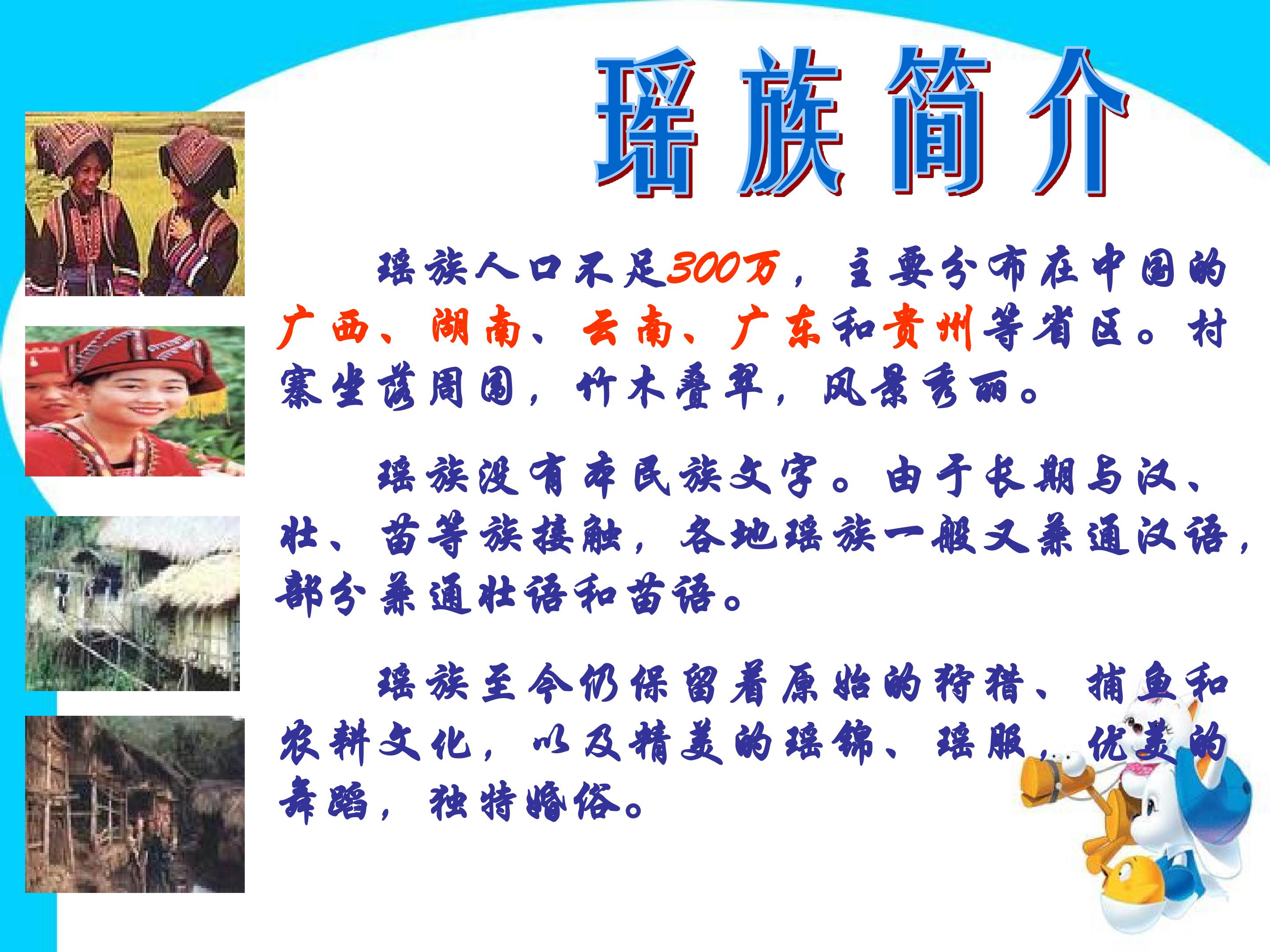 瑶族简介

瑶族人口不足300万，主要分布在中国的广西、湖南、云南、广东和贵州等省区。村寨坐落周围，竹木叠翠，风景秀丽。

瑶族没有本民族文字。由于长期与汉、壮、苗等族接触，各地瑶族一般又兼通汉语，部分兼通壮语和苗语。

瑶族至今仍保留着原始的狩猎、捕鱼和农耕文化，以及精美的瑶锦、瑶服，优美的舞蹈，独特婚俗。